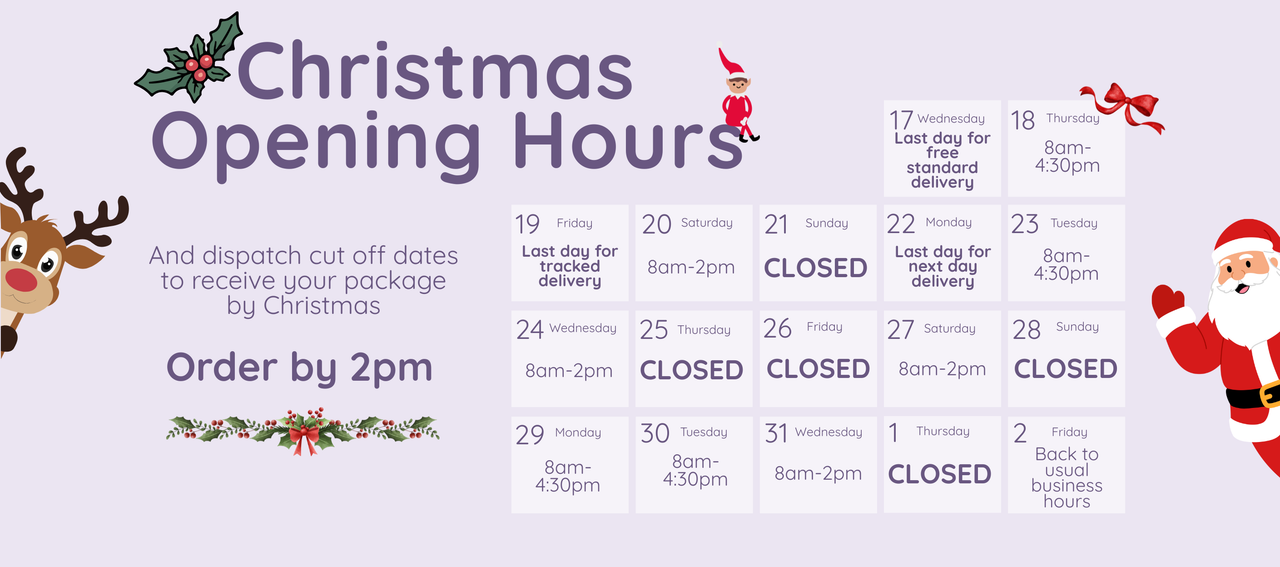 Christmas Opening Hours

And dispatch cut off dates to receive your package by Christmas

Order by 2pm

17 Wednesday
Last day for free standard delivery

18 Thursday
8am-4:30pm

19 Friday
Last day for tracked delivery

20 Saturday
8am-2pm

21 Sunday
CLOSED

22 Monday
Last day for next day delivery

23 Tuesday
8am-4:30pm

24 Wednesday
8am-2pm

25 Thursday
CLOSED

26 Friday
CLOSED

27 Saturday
8am-2pm

28 Sunday
CLOSED

29 Monday
8am-4:30pm

30 Tuesday
8am-4:30pm

31 Wednesday
8am-2pm

1 Thursday
CLOSED

2 Friday
Back to usual business hours